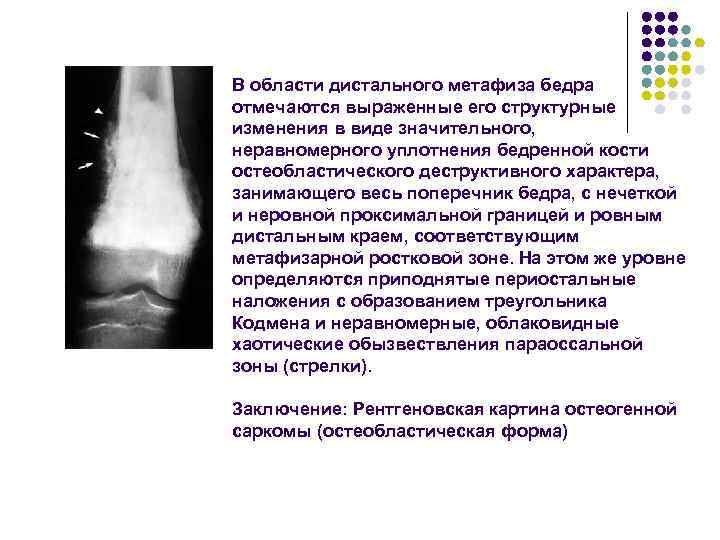 В области дистального метафиза бедра отмечаются выраженные его структурные изменения в виде значительного, неравномерного уплотнения бедренной кости остеобластического деструктивного характера, занимающего весь поперечник бедра, с нечеткой и неровной проксимальной границей и ровным дистальным краем, соответствующим метафизарной ростковой зоне. На этом же уровне определяются приподнятые периостальные наложения с образованием треугольника Кодмена и неравномерные, облаковидные хаотические обызвествления параоссальной зоны (стрелки).

Заключение: Рентгеновская картина остеогенной саркомы (остеобластическая форма)